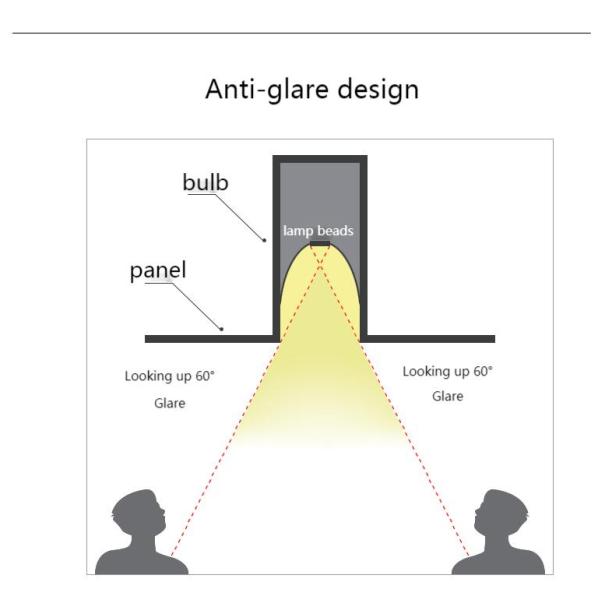 Anti-glare design

bulb

lamp beads

panel

Looking up 60°

Glare

Looking up 60°

Glare